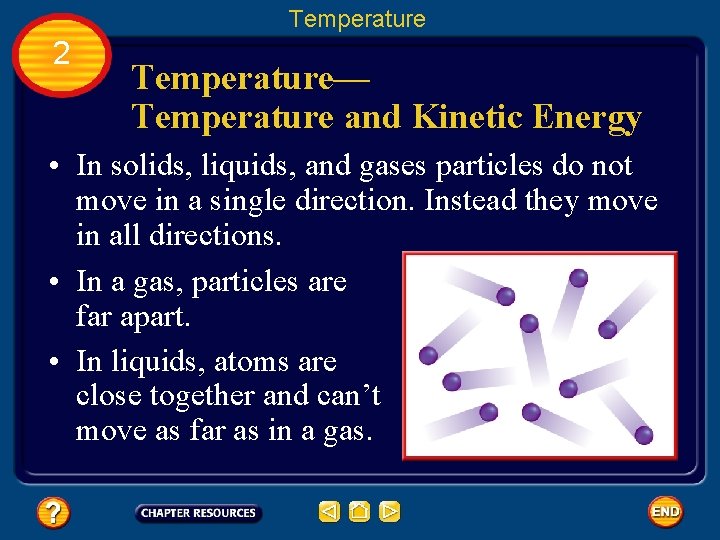 Temperature

2

Temperature—
Temperature and Kinetic Energy

• In solids, liquids, and gases particles do not move in a single direction. Instead they move in all directions.

• In a gas, particles are far apart.

• In liquids, atoms are close together and can't move as far as in a gas.

?

CHAPTER RESOURCES

END